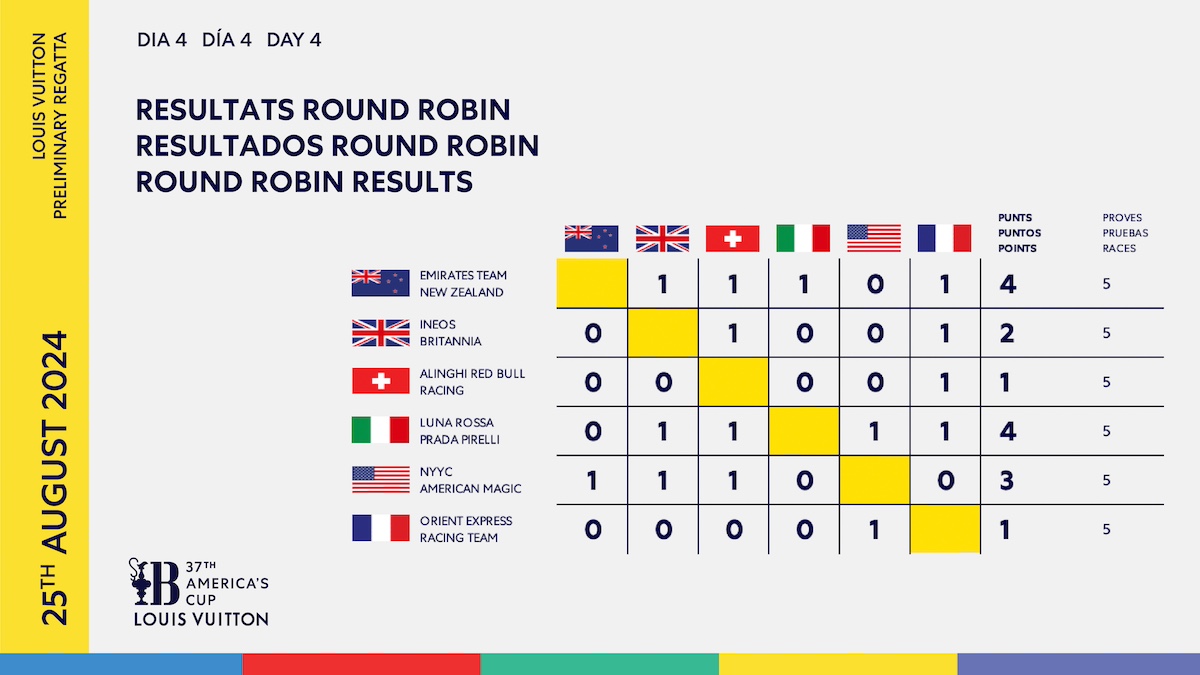 LOUIS VUITTON PRELIMINARY REGATTA

25TH AUGUST 2024

DIA 4 DÍA 4 DAY 4

RESULTATS ROUND ROBIN
RESULTADOS ROUND ROBIN
ROUND ROBIN RESULTS

| | | | | | | | PUNTS PUNTOS POINTS | PROVES PRUEBAS RACES |
|---|---|---|---|---|---|---|---|---|
| EMIRATES TEAM NEW ZEALAND | | 1 | 1 | 1 | 0 | 1 | 4 | 5 |
| INEOS BRITANNIA | 0 | | 1 | 0 | 0 | 1 | 2 | 5 |
| ALINGHI RED BULL RACING | 0 | 0 | | 0 | 0 | 1 | 1 | 5 |
| LUNA ROSSA PRADA PIRELLI | 0 | 1 | 1 | | 1 | 1 | 4 | 5 |
| NYYC AMERICAN MAGIC | 1 | 1 | 1 | 0 | | 0 | 3 | 5 |
| ORIENT EXPRESS RACING TEAM | 0 | 0 | 0 | 0 | 1 | | 1 | 5 |

37TH AMERICA'S CUP
LOUIS VUITTON